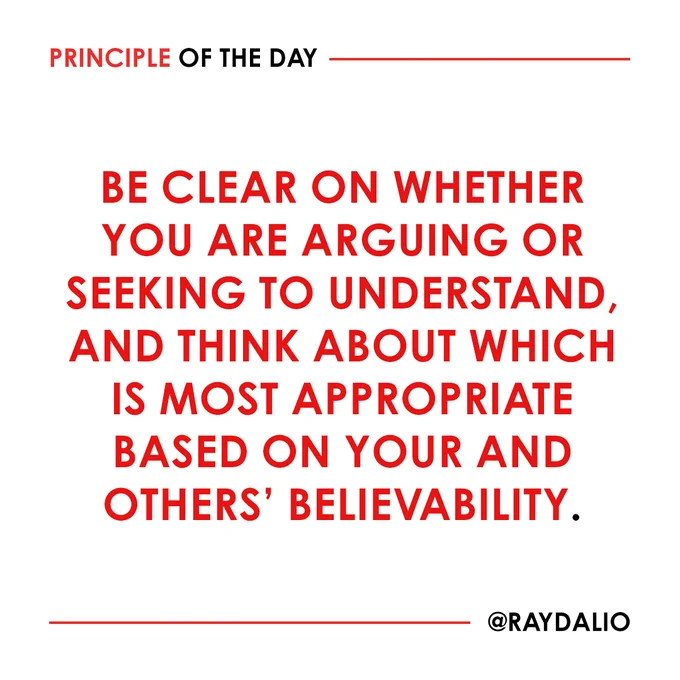 PRINCIPLE OF THE DAY

BE CLEAR ON WHETHER YOU ARE ARGUING OR SEEKING TO UNDERSTAND, AND THINK ABOUT WHICH IS MOST APPROPRIATE BASED ON YOUR AND OTHERS' BELIEVABILITY.

@RAYDALIO